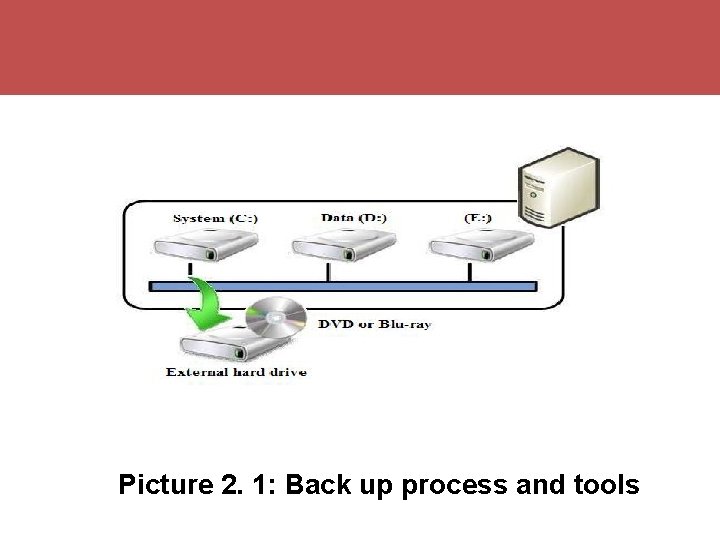 System (C:)
Data (D:)
(E:)
DVD or Blu-ray
External hard drive

Picture 2. 1: Back up process and tools